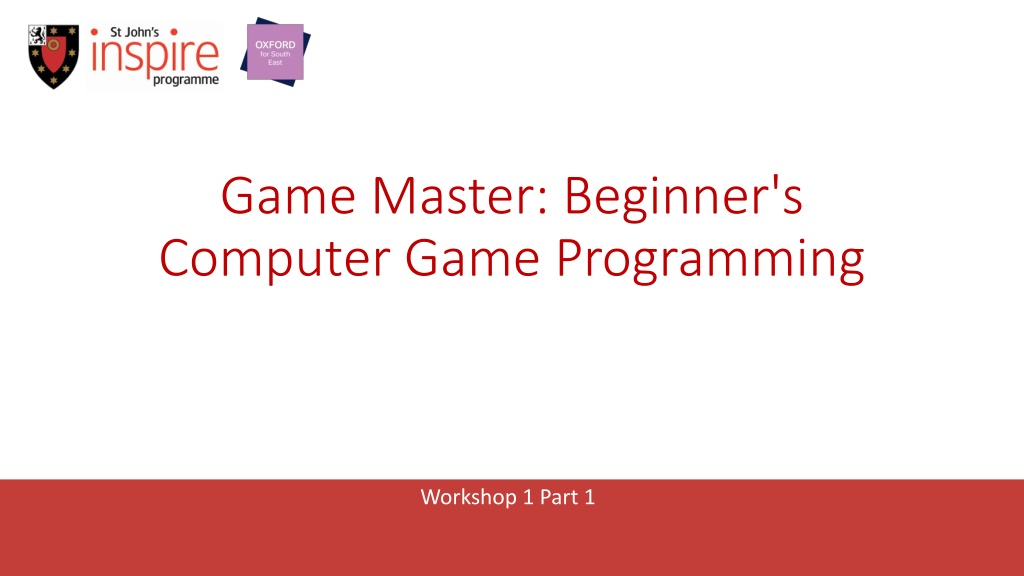 St John's
inspire
programme

OXFORD
for South
East

Game Master: Beginner's Computer Game Programming

Workshop 1 Part 1